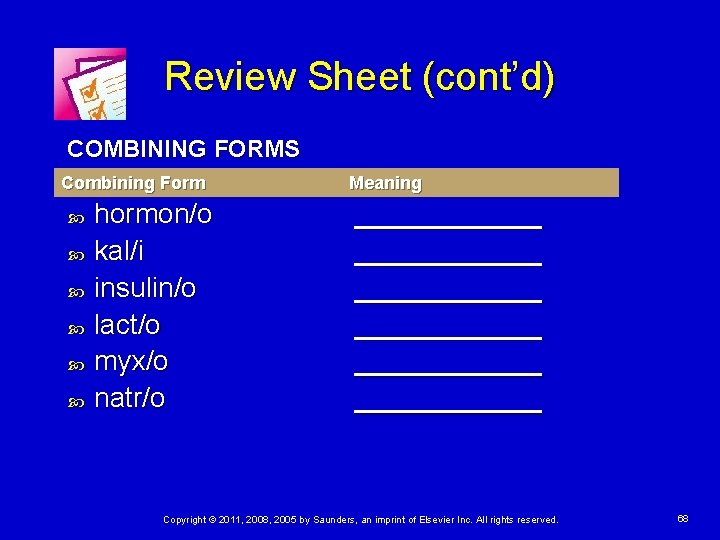 Review Sheet (cont'd)

COMBINING FORMS

| Combining Form | Meaning |
|---|---|
| hormon/o | ____________ |
| kal/i | ____________ |
| insulin/o | ____________ |
| lact/o | ____________ |
| myx/o | ____________ |
| natr/o | ____________ |

Copyright © 2011, 2008, 2005 by Saunders, an imprint of Elsevier Inc. All rights reserved.

68